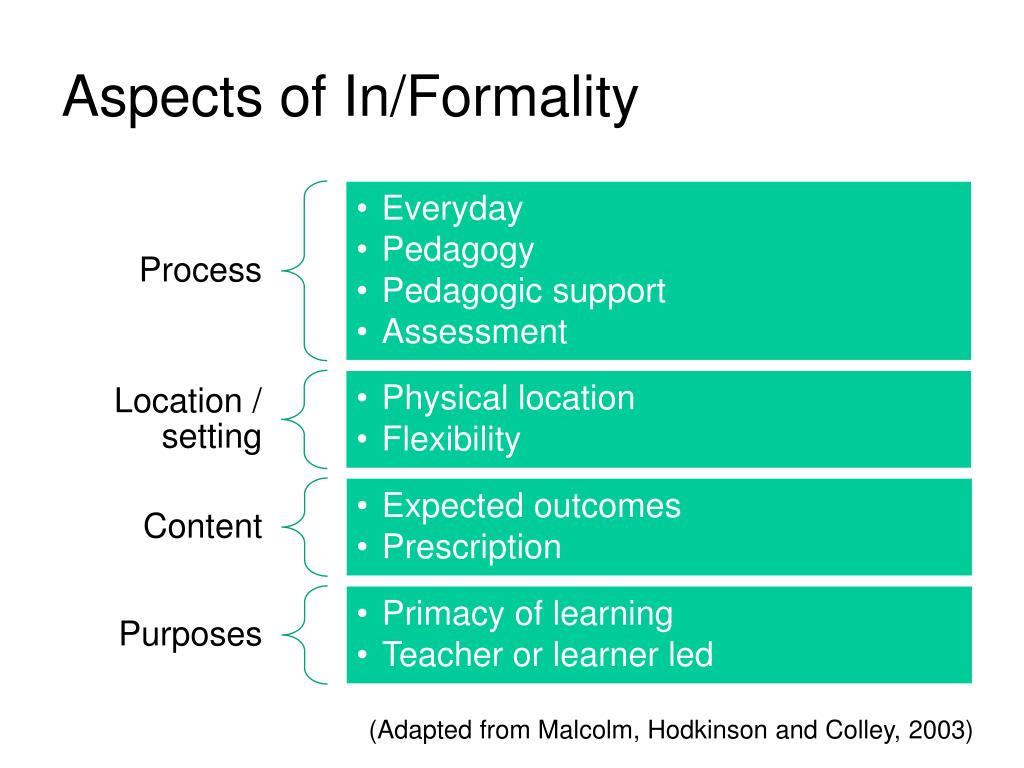 Aspects of In/Formality

Process
• Everyday
• Pedagogy
• Pedagogic support
• Assessment

Location / setting
• Physical location
• Flexibility

Content
• Expected outcomes
• Prescription

Purposes
• Primacy of learning
• Teacher or learner led

(Adapted from Malcolm, Hodkinson and Colley, 2003)